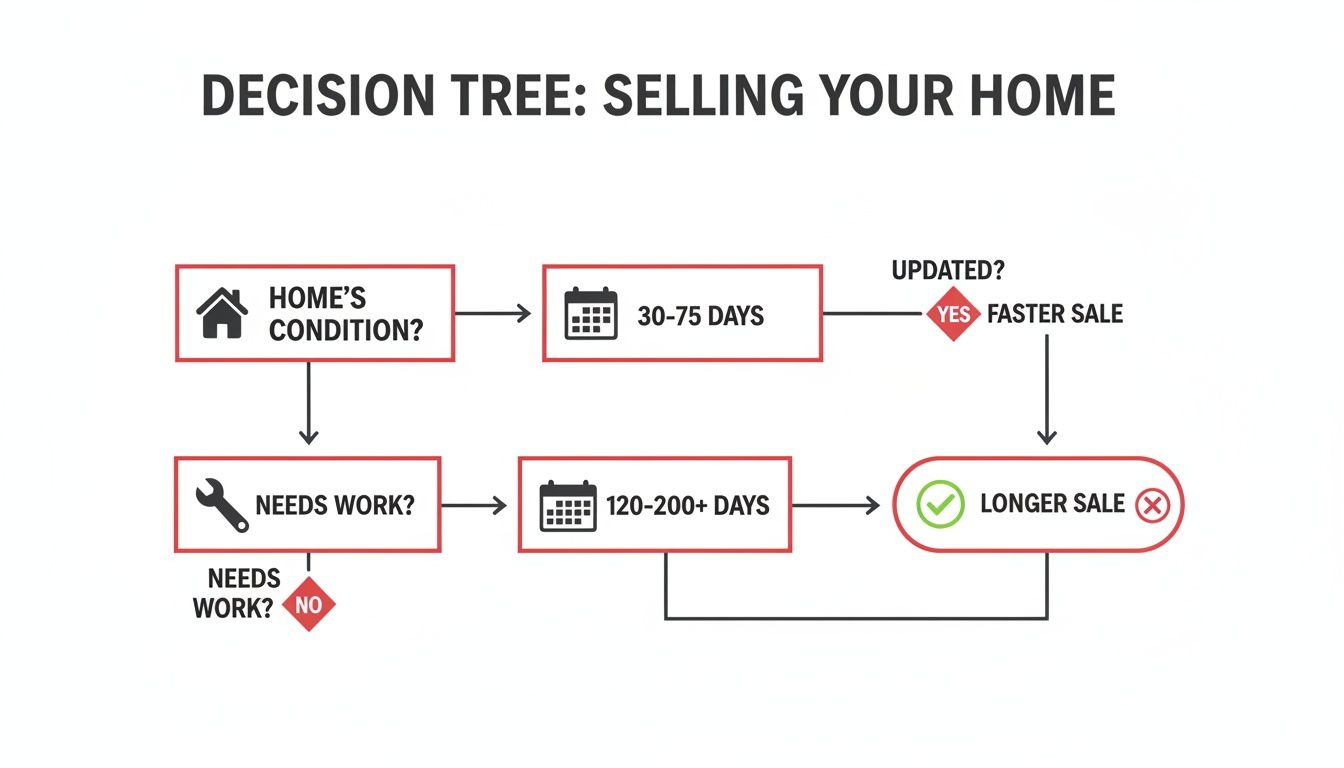 DECISION TREE: SELLING YOUR HOME

HOME'S CONDITION?

30-75 DAYS

UPDATED?

YES

FASTER SALE

NEEDS WORK?

120-200+ DAYS

LONGER SALE

NEEDS WORK?

NO